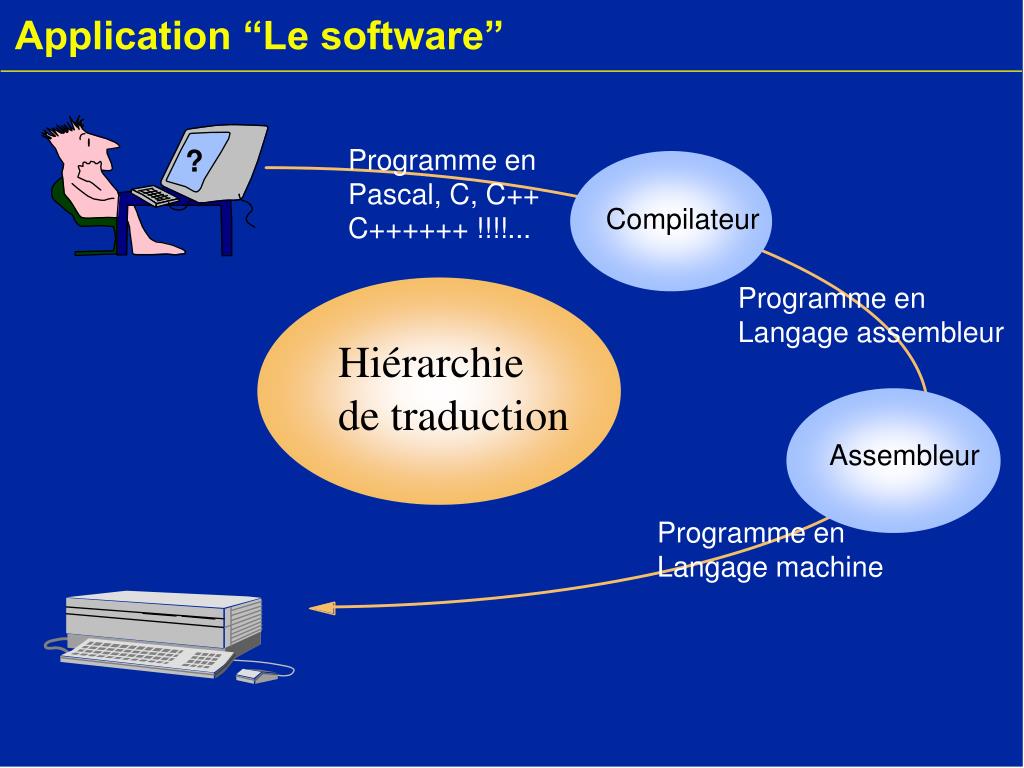 Application “Le software”

?

Programme en Pascal, C, C++ C++++++ !!!!...

Compilateur

Programme en Langage assembleur

Hiérarchie de traduction

Assembleur

Programme en Langage machine